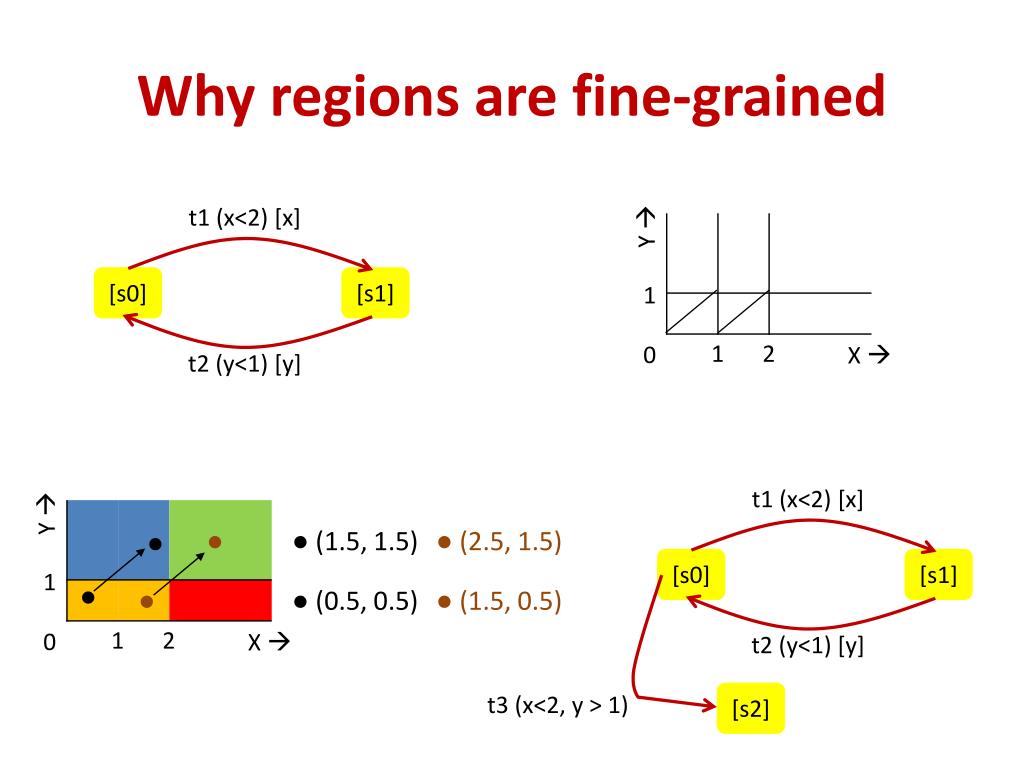 Why regions are fine-grained

t1 (x<2) [x]

[s0]

[s1]

t2 (y<1) [y]

Y →

1

0 1 2 X →

Y →

1

0 1 2 X →

● (1.5, 1.5) ● (2.5, 1.5)

● (0.5, 0.5) ● (1.5, 0.5)

t1 (x<2) [x]

[s0]

[s1]

t2 (y<1) [y]

t3 (x<2, y > 1)

[s2]